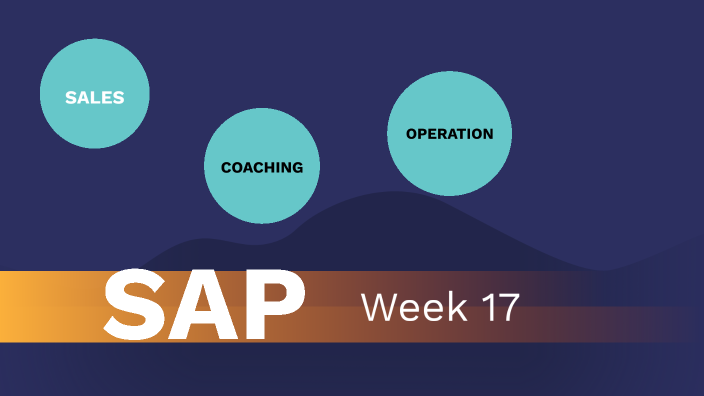 SALES

COACHING

OPERATION

SAP Week 17